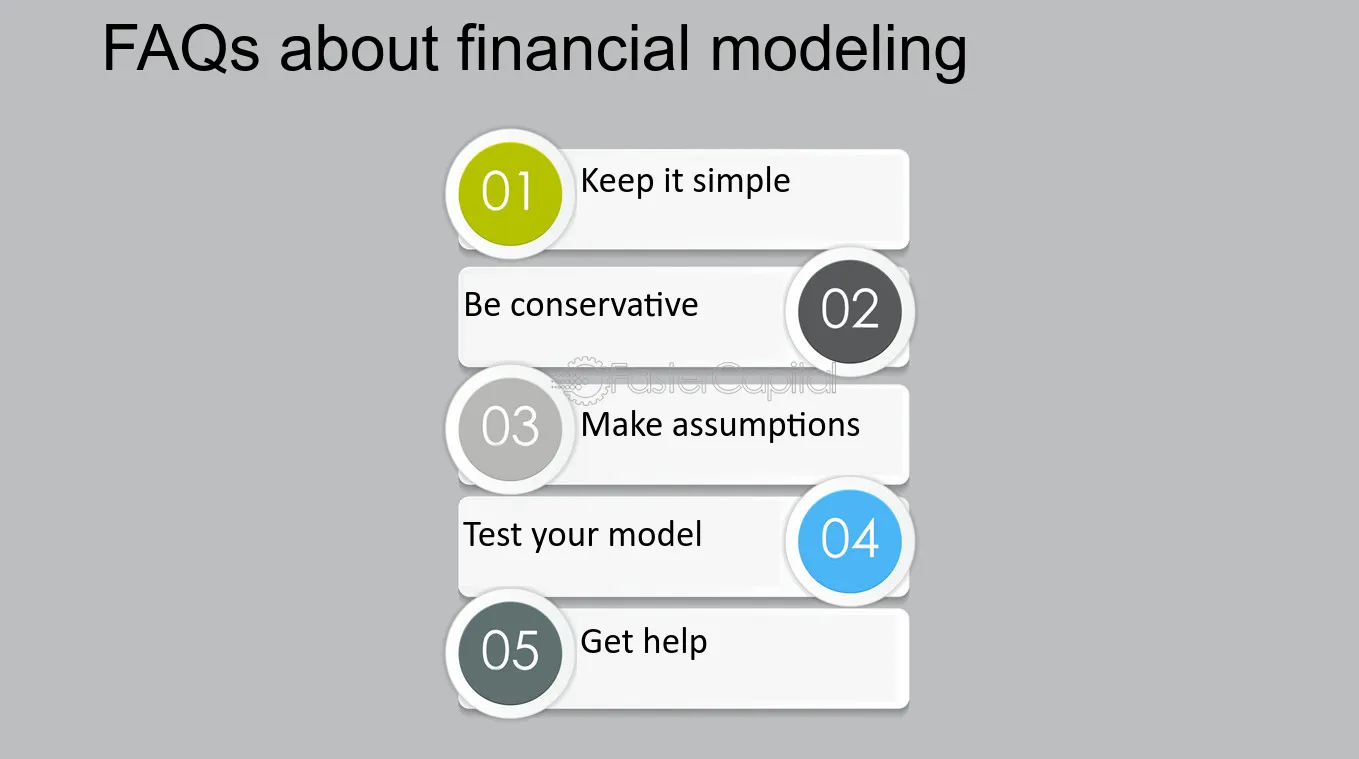 FAQs about financial modeling

01 Keep it simple

Be conservative 02

03 Make assumptions

Test your model 04

05 Get help

FasterCapital